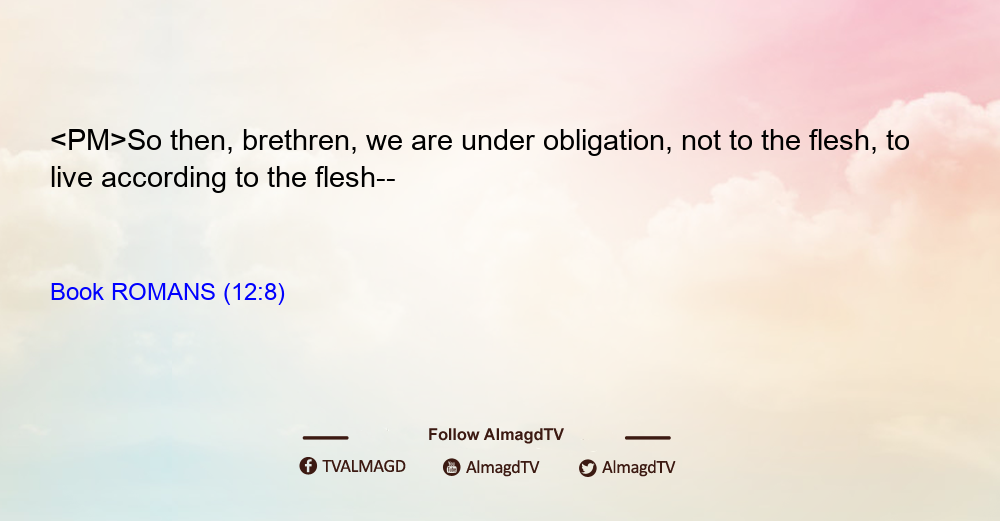 <PM>So then, brethren, we are under obligation, not to the flesh, to live according to the flesh--

Book ROMANS (12:8)

Follow AlmagdTV

TVALMAGD AlmagdTV AlmagdTV